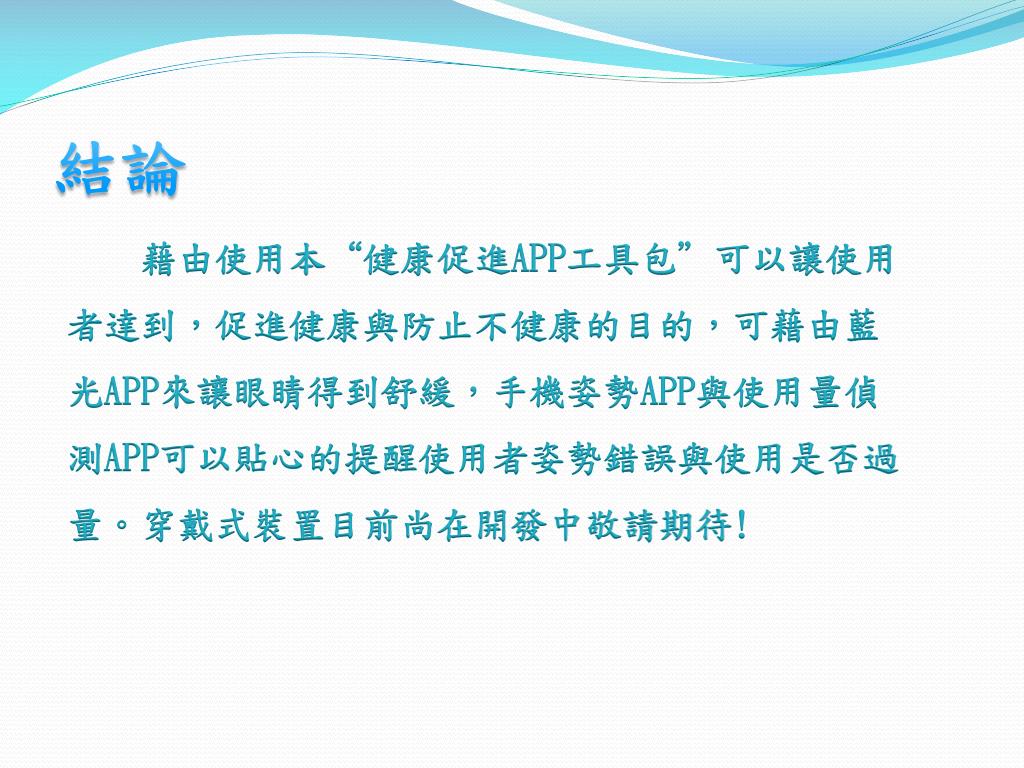 結論

藉由使用本“健康促進APP工具包”可以讓使用者達到，促進健康與防止不健康的目的，可藉由藍光APP來讓眼睛得到舒緩，手機姿勢APP與使用量偵測APP可以貼心的提醒使用者姿勢錯誤與使用是否過量。穿戴式裝置目前尚在開發中敬請期待!